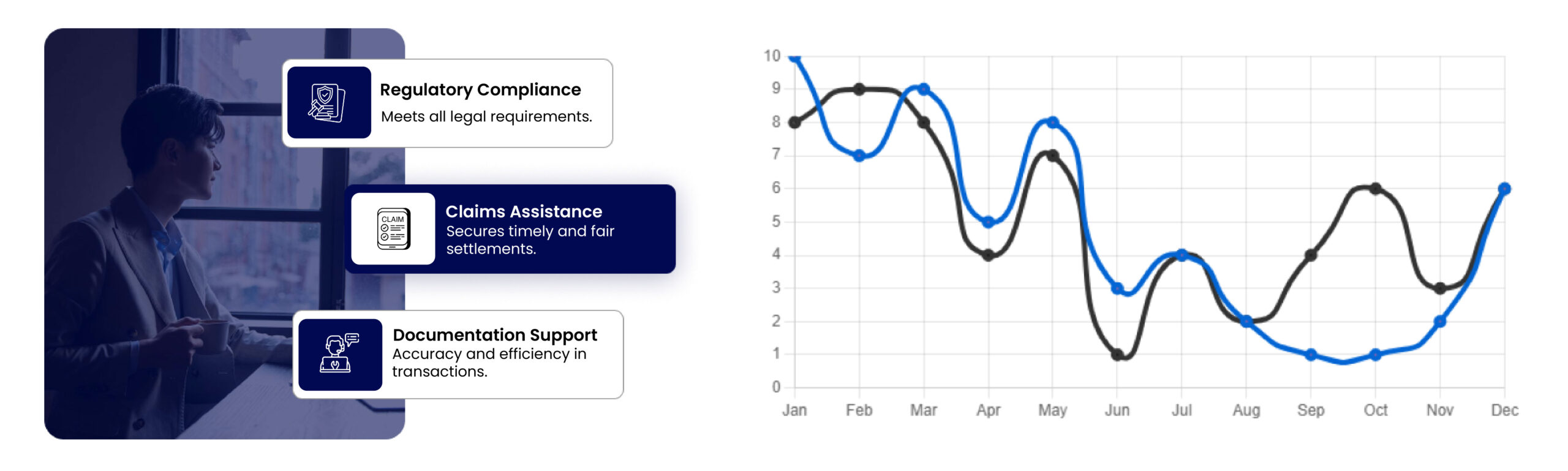 Regulatory Compliance
Meets all legal requirements.

CLAIM

Claims Assistance
Secures timely and fair settlements.

Documentation Support
Accuracy and efficiency in transactions.

10
9
8
7
6
5
4
3
2
1
0

Jan Feb Mar Apr May Jun Jul Aug Sep Oct Nov Dec